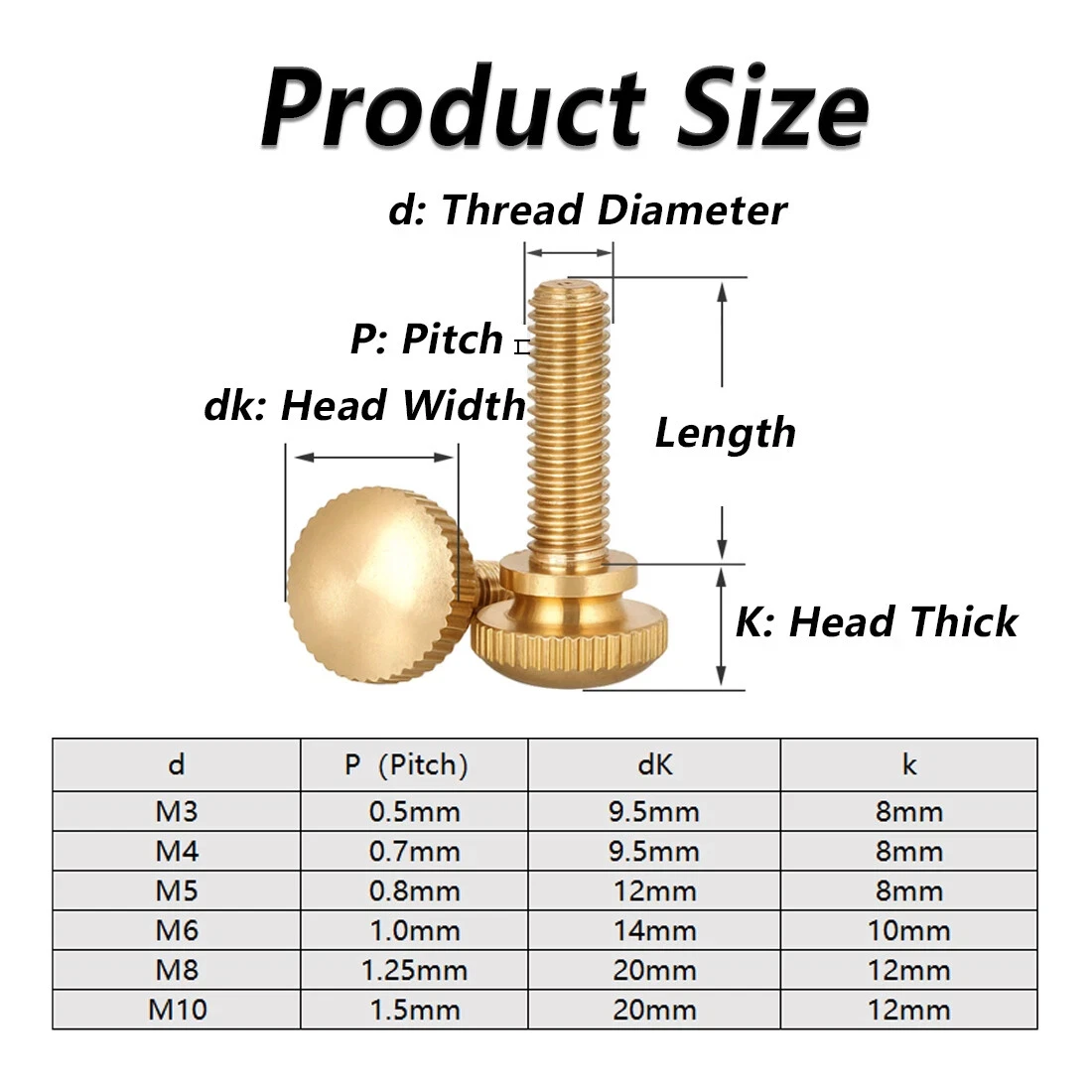 Product Size

d: Thread Diameter

P: Pitch

dk: Head Width

Length

K: Head Thick

| d | P (Pitch) | dK | k |
|---|---|---|---|
| M3 | 0.5mm | 9.5mm | 8mm |
| M4 | 0.7mm | 9.5mm | 8mm |
| M5 | 0.8mm | 12mm | 8mm |
| M6 | 1.0mm | 14mm | 10mm |
| M8 | 1.25mm | 20mm | 12mm |
| M10 | 1.5mm | 20mm | 12mm |